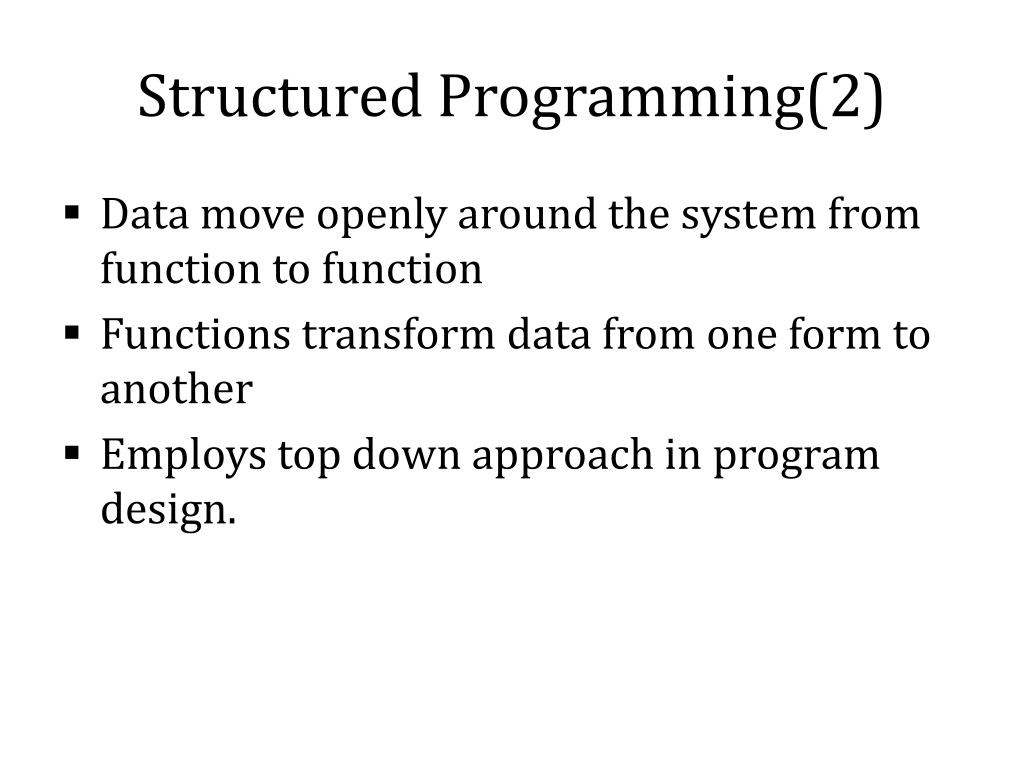 Structured Programming(2)

▪ Data move openly around the system from function to function
▪ Functions transform data from one form to another
▪ Employs top down approach in program design.